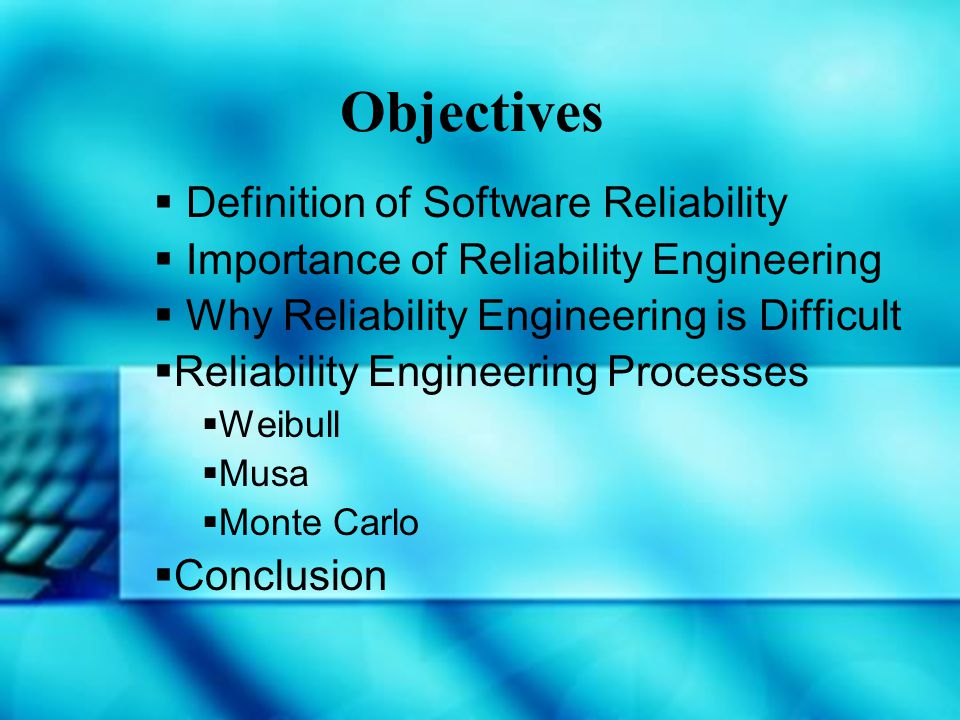 Objectives

▪ Definition of Software Reliability
▪ Importance of Reliability Engineering
▪ Why Reliability Engineering is Difficult
▪Reliability Engineering Processes
▪Weibull
▪Musa
▪Monte Carlo
▪Conclusion